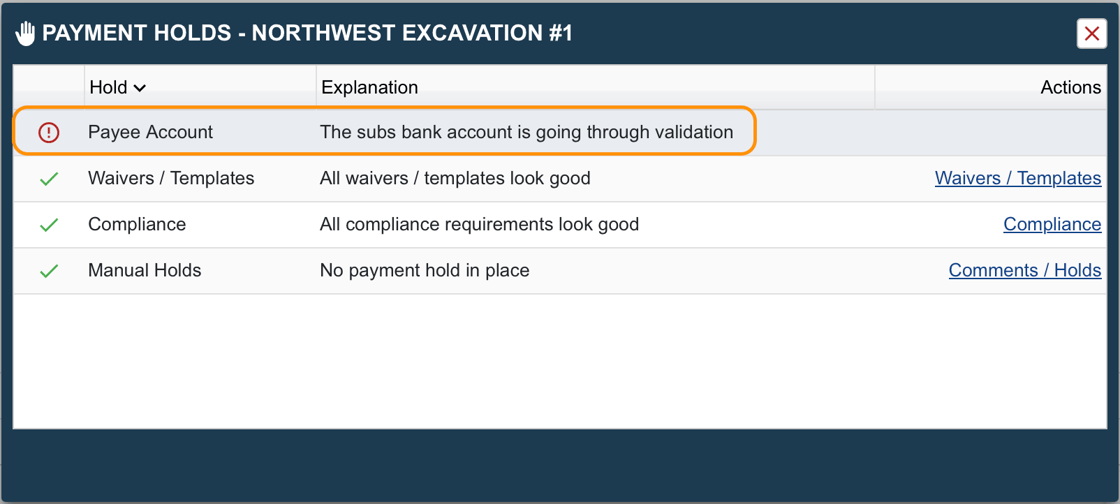 PAYMENT HOLDS - NORTHWEST EXCAVATION #1

| | Hold | Explanation | Actions |
|---|---|---|---|
| | Payee Account | The subs bank account is going through validation | |
| | Waivers / Templates | All waivers / templates look good | Waivers / Templates |
| | Compliance | All compliance requirements look good | Compliance |
| | Manual Holds | No payment hold in place | Comments / Holds |